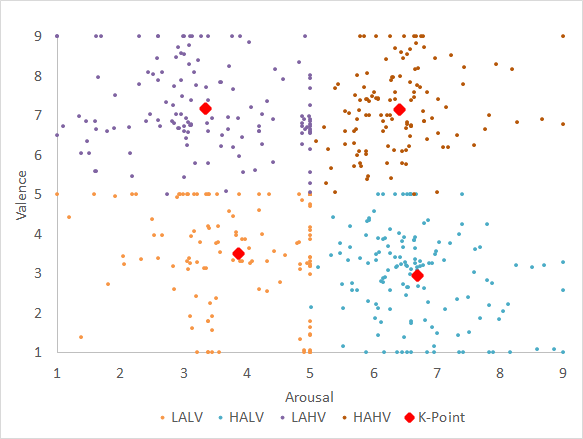 9
8
7
6
5
4
3
2
1
Valence
1 2 3 4 5 6 7 8 9
Arousal
LALV HALV LAHV HAHV K-Point